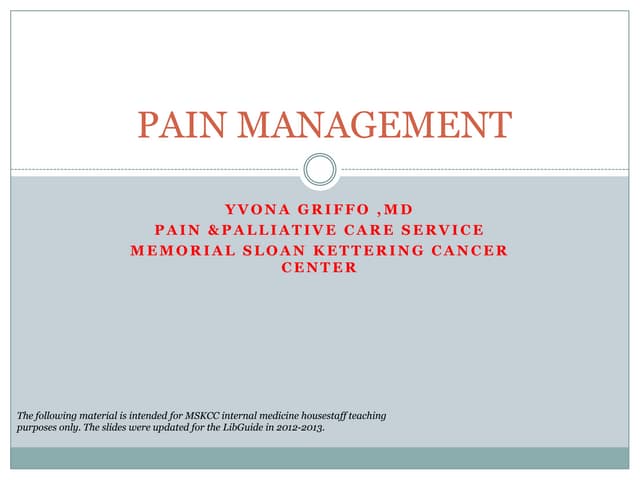 PAIN MANAGEMENT

YVONA GRIFFO ,MD
PAIN &PALLIATIVE CARE SERVICE
MEMORIAL SLOAN KETTERING CANCER CENTER

The following material is intended for MSKCC internal medicine housestaff teaching purposes only. The slides were updated for the LibGuide in 2012-2013.